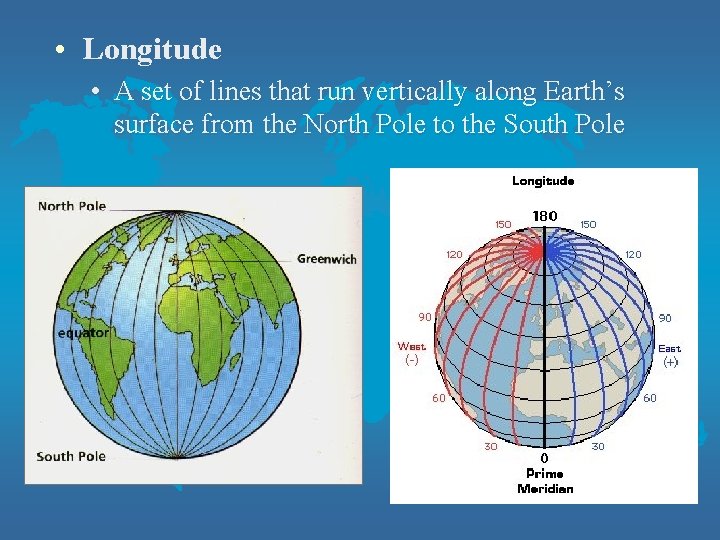 • Longitude
• A set of lines that run vertically along Earth's surface from the North Pole to the South Pole

North Pole
Greenwich
equator
South Pole

Longitude
180
150
150
120
120
90
90
West
(-)
East
(+)
60
60
30
30
0
Prime
Meridian